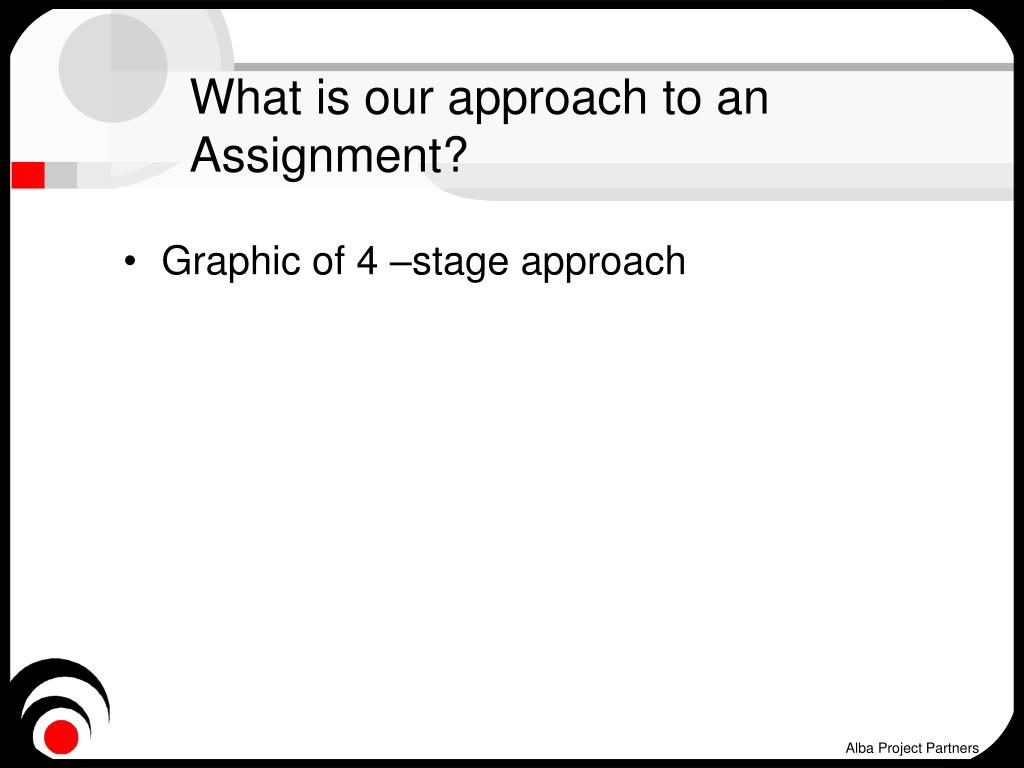 What is our approach to an Assignment?

• Graphic of 4 –stage approach

Alba Project Partners